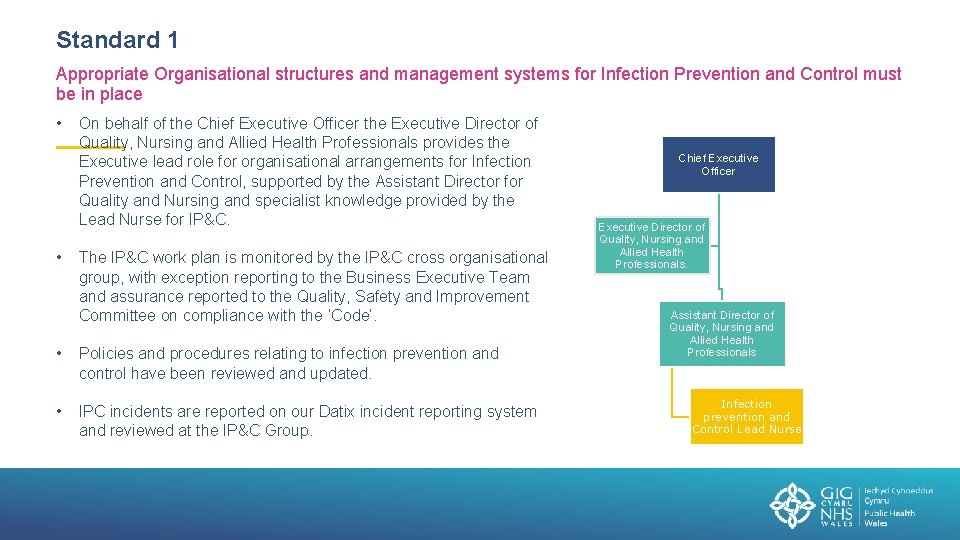 Standard 1

Appropriate Organisational structures and management systems for Infection Prevention and Control must be in place

• On behalf of the Chief Executive Officer the Executive Director of Quality, Nursing and Allied Health Professionals provides the Executive lead role for organisational arrangements for Infection Prevention and Control, supported by the Assistant Director for Quality and Nursing and specialist knowledge provided by the Lead Nurse for IP&C.

• The IP&C work plan is monitored by the IP&C cross organisational group, with exception reporting to the Business Executive Team and assurance reported to the Quality, Safety and Improvement Committee on compliance with the 'Code'.

• Policies and procedures relating to infection prevention and control have been reviewed and updated.

• IPC incidents are reported on our Datix incident reporting system and reviewed at the IP&C Group.

Chief Executive Officer

Executive Director of Quality, Nursing and Allied Health Professionals.

Assistant Director of Quality, Nursing and Allied Health Professionals

Infection prevention and Control Lead Nurse

GIG CYMRU NHS WALES

Iechyd Cyhoeddus Cymru Public Health Wales